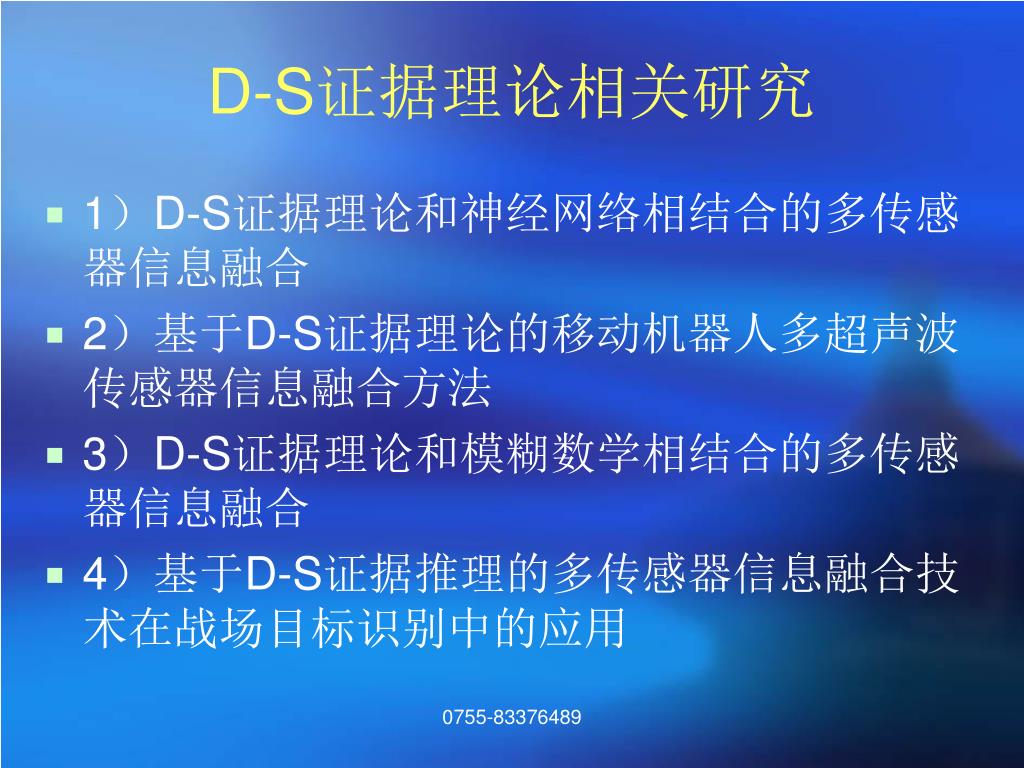 D-S证据理论相关研究

1）D-S证据理论和神经网络相结合的多传感器信息融合

2）基于D-S证据理论的移动机器人多超声波传感器信息融合方法

3）D-S证据理论和模糊数学相结合的多传感器信息融合

4）基于D-S证据推理的多传感器信息融合技术在战场目标识别中的应用

0755-83376489